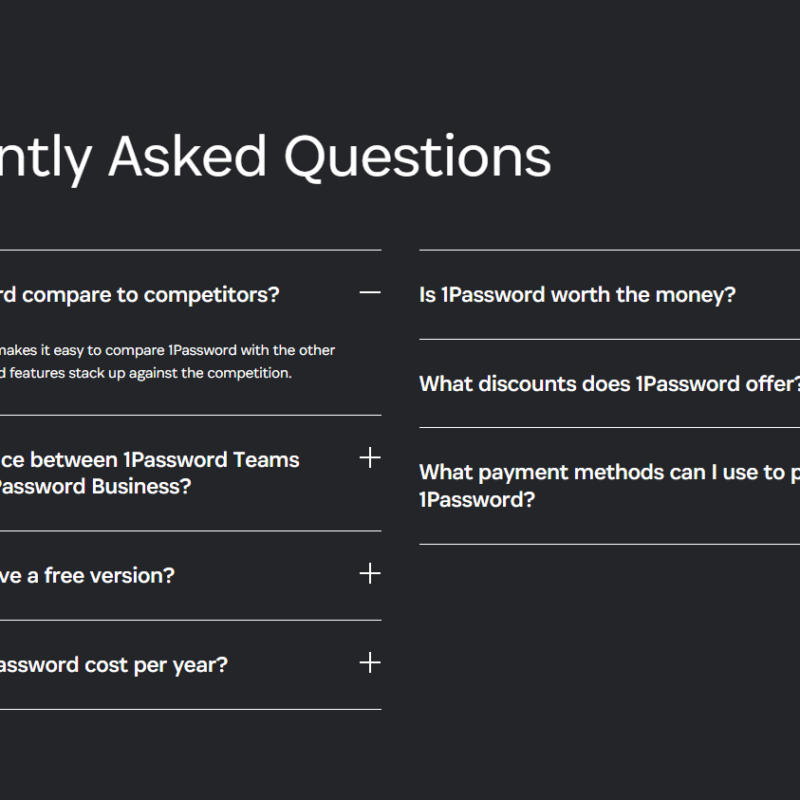 ntly Asked Questions

rd compare to competitors?

makes it easy to compare 1Password with the other d features stack up against the competition.

ce between 1Password Teams Password Business?

ve a free version?

assword cost per year?

Is 1Password worth the money?

What discounts does 1Password offer?

What payment methods can I use to p 1Password?